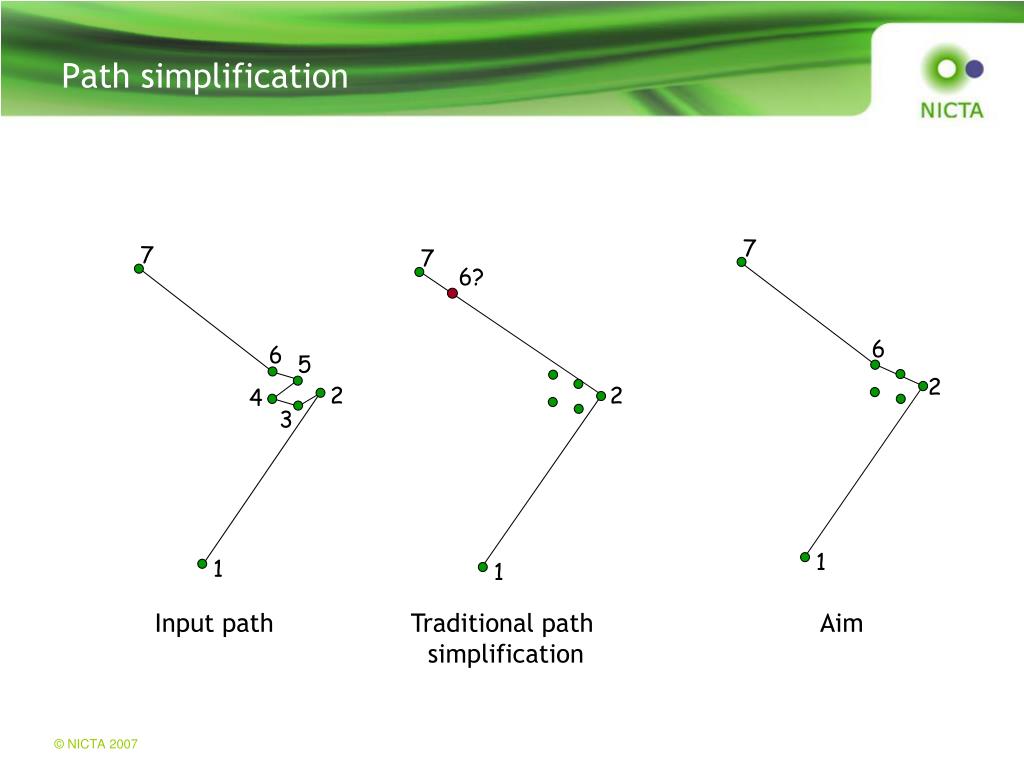 Path simplification

NICTA

7
6
5
4
2
3
1

Input path

7
6?
2
1

Traditional path simplification

7
6
2
1

Aim

© NICTA 2007